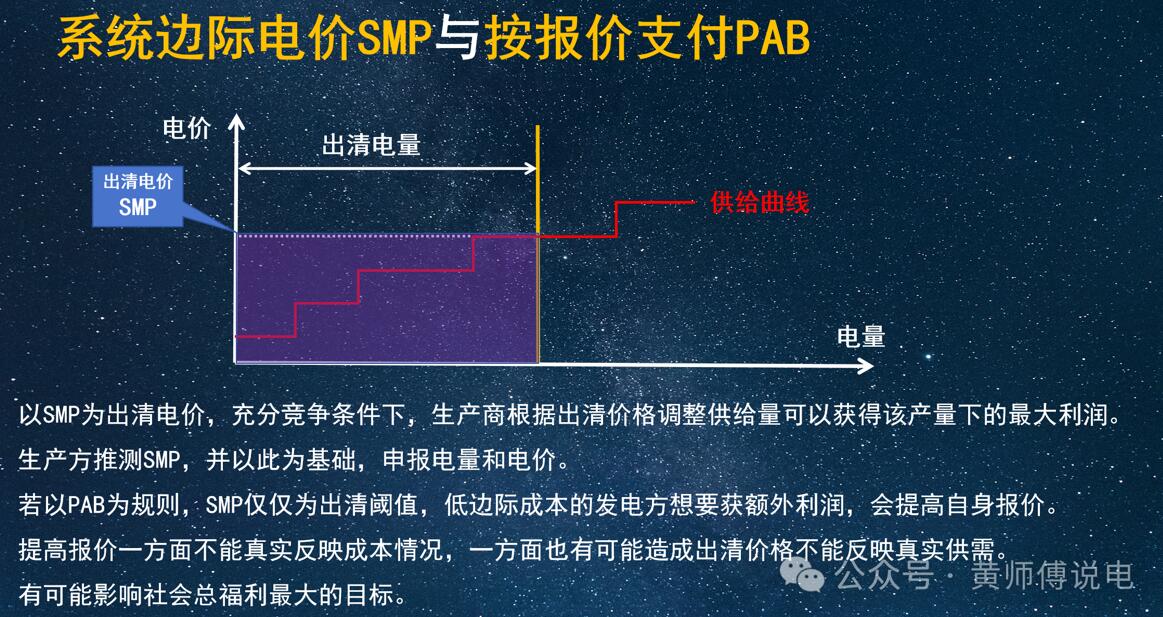 系统边际电价SMP与按报价支付PAB

电价

出清电量

出清电价
SMP

供给曲线

电量

以SMP为出清电价，充分竞争条件下，生产商根据出清价格调整供给量可以获得该产量下的最大利润。

生产方推测SMP，并以此为基础，申报电量和电价。

若以PAB为规则，SMP仅仅为出清阈值，低边际成本的发电方想要获额外利润，会提高自身报价。

提高报价一方面不能真实反映成本情况，一方面也有可能造成出清价格不能反映真实供需。

有可能影响社会总福利最大的目标。

公众号 · 黄师傅说电